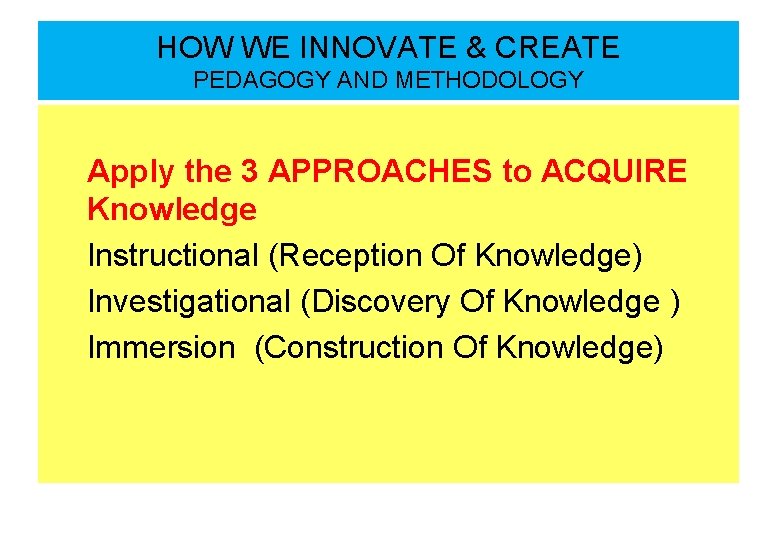 HOW WE INNOVATE & CREATE
PEDAGOGY AND METHODOLOGY

Apply the 3 APPROACHES to ACQUIRE Knowledge

Instructional (Reception Of Knowledge)

Investigational (Discovery Of Knowledge )

Immersion (Construction Of Knowledge)